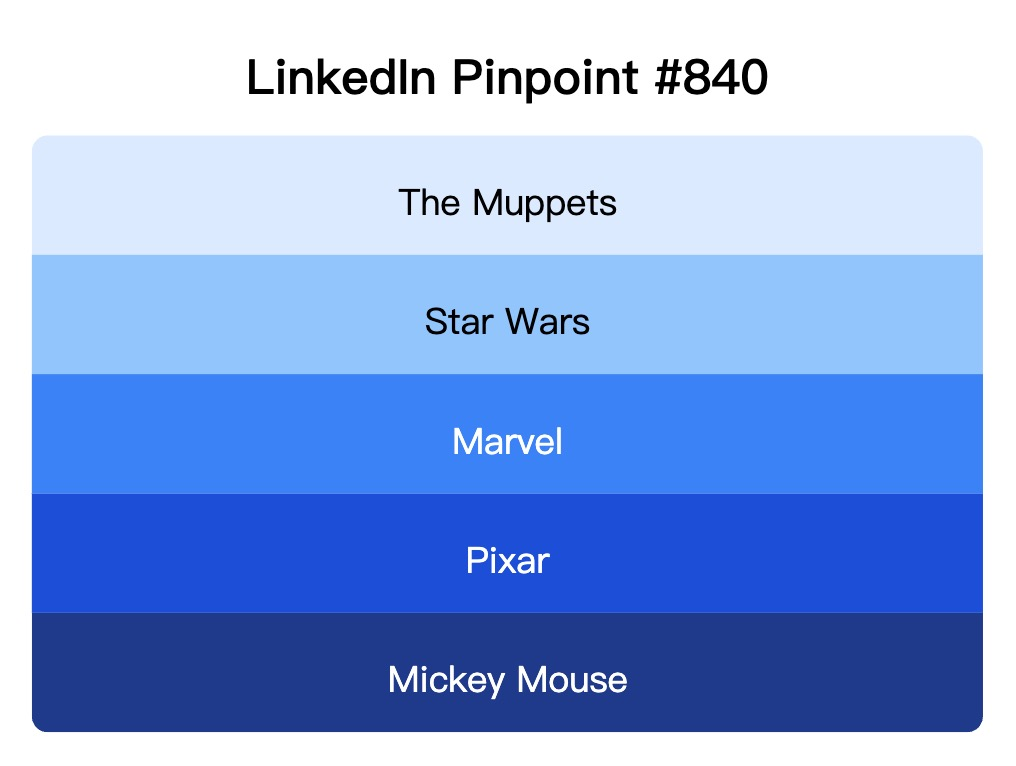 LinkedIn Pinpoint #840

The Muppets

Star Wars

Marvel

Pixar

Mickey Mouse